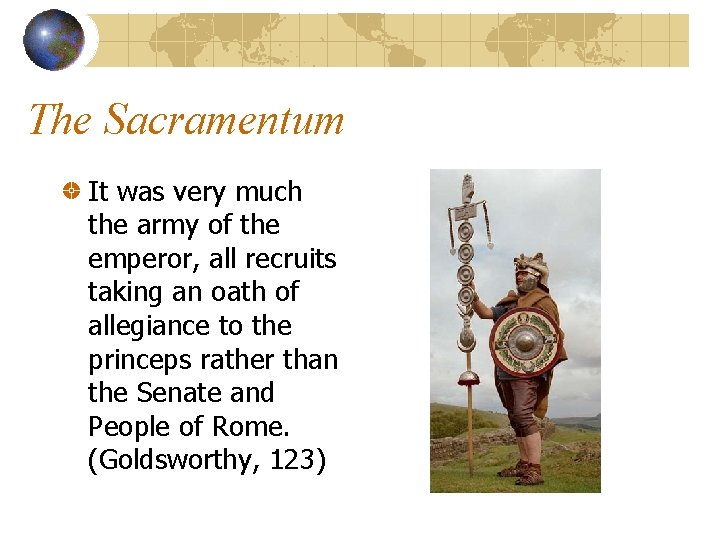 The Sacramentum

It was very much the army of the emperor, all recruits taking an oath of allegiance to the princeps rather than the Senate and People of Rome. (Goldsworthy, 123)